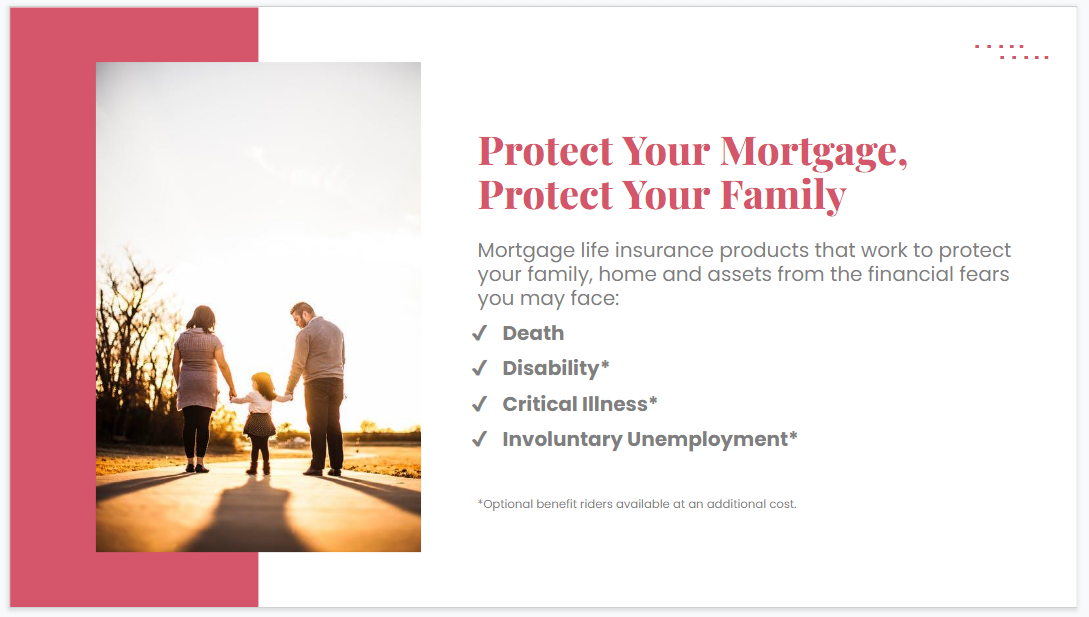 Protect Your Mortgage, Protect Your Family

Mortgage life insurance products that work to protect your family, home and assets from the financial fears you may face:

✓ Death
✓ Disability*
✓ Critical Illness*
✓ Involuntary Unemployment*

*Optional benefit riders available at an additional cost.